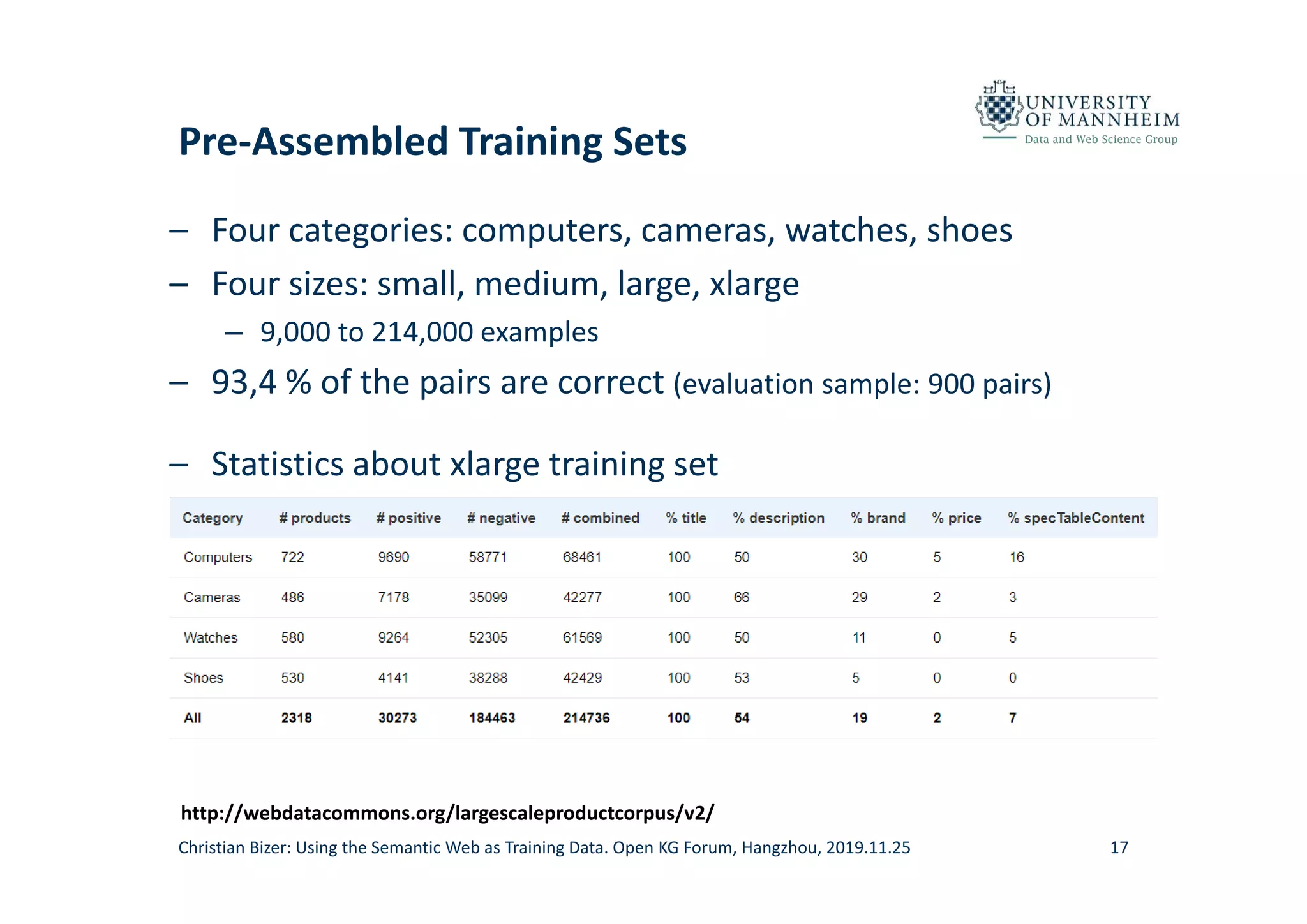 UNIVERSITY OF MANNHEIM
Data and Web Science Group

Pre-Assembled Training Sets

– Four categories: computers, cameras, watches, shoes

– Four sizes: small, medium, large, xlarge

– 9,000 to 214,000 examples

– 93,4 % of the pairs are correct (evaluation sample: 900 pairs)

– Statistics about xlarge training set

| Category | # products | # positive | # negative | # combined | % title | % description | % brand | % price | % specTableContent |
|---|---|---|---|---|---|---|---|---|---|
| Computers | 722 | 9690 | 58771 | 68461 | 100 | 50 | 30 | 5 | 16 |
| Cameras | 486 | 7178 | 35099 | 42277 | 100 | 66 | 29 | 2 | 3 |
| Watches | 580 | 9264 | 52305 | 61569 | 100 | 50 | 11 | 0 | 5 |
| Shoes | 530 | 4141 | 38288 | 42429 | 100 | 53 | 5 | 0 | 0 |
| All | 2318 | 30273 | 184463 | 214736 | 100 | 54 | 19 | 2 | 7 |

http://webdatacommons.org/largescaleproductcorpus/v2/

Christian Bizer: Using the Semantic Web as Training Data. Open KG Forum, Hangzhou, 2019.11.25

17